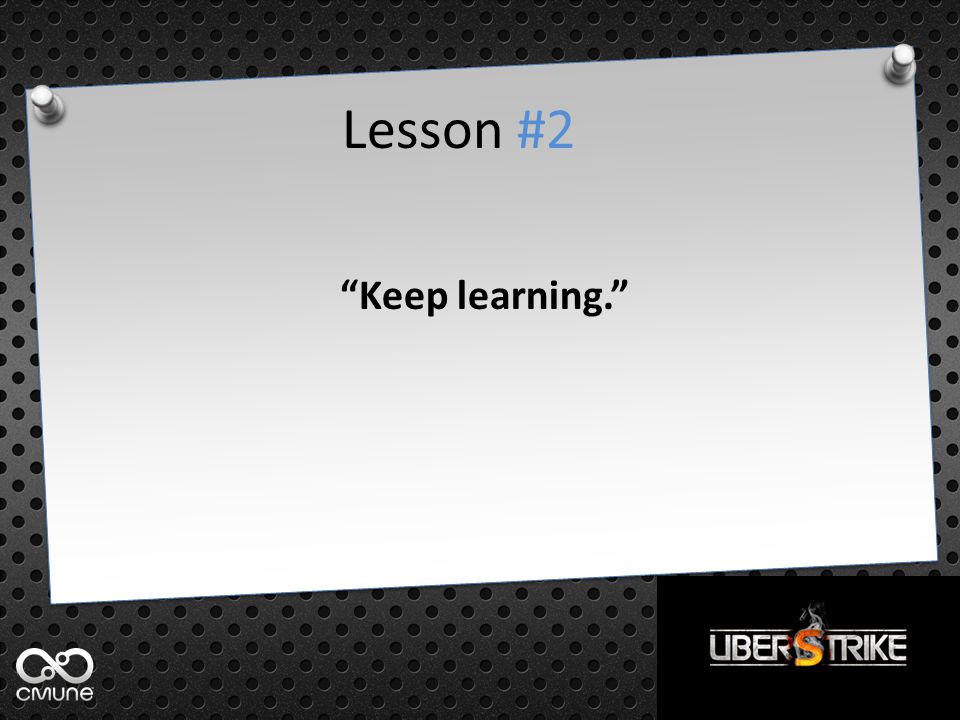 Lesson #2

“Keep learning.”

cmune

UBERSTRIKE